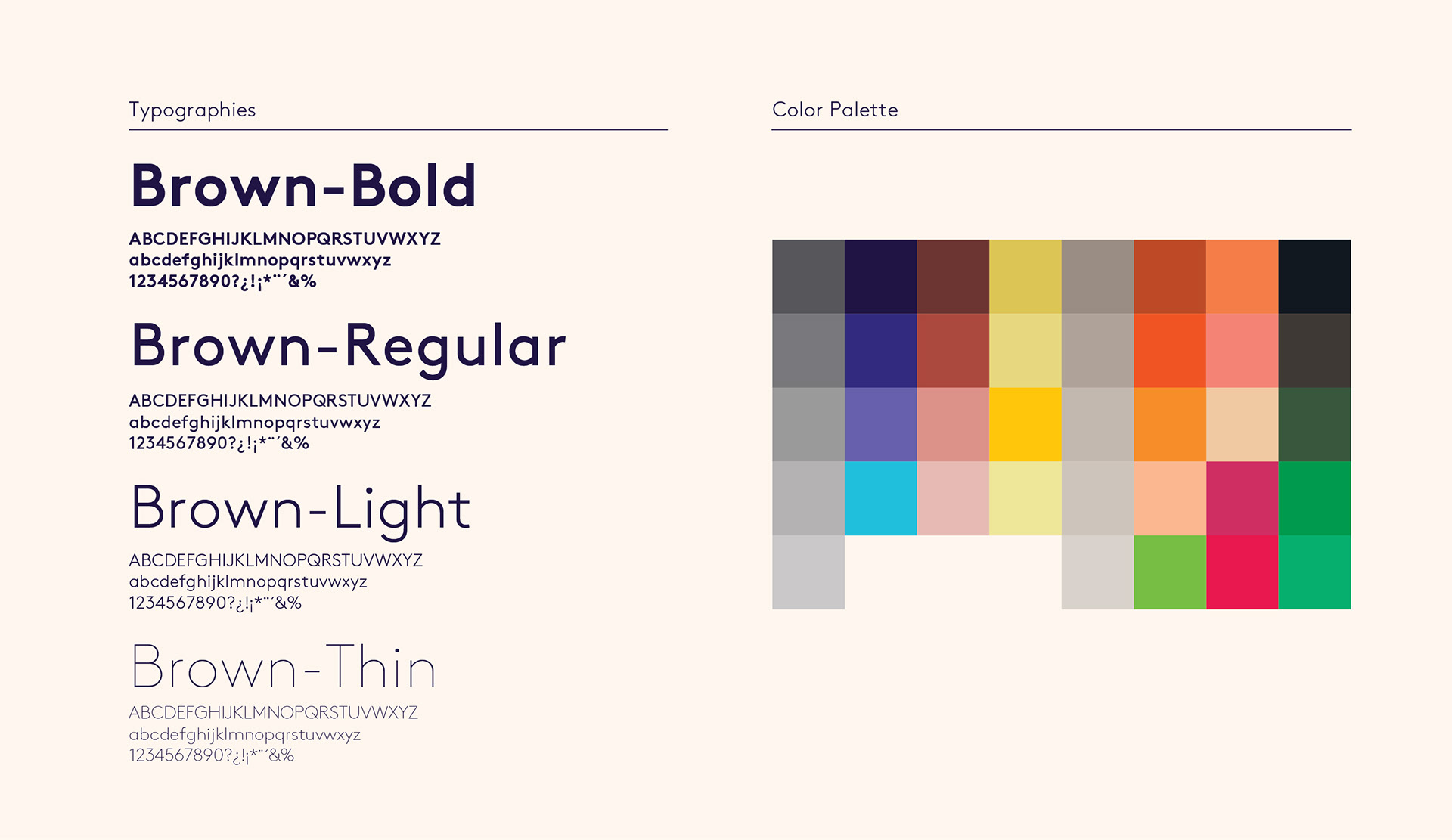 Typographies

Brown-Bold

ABCDEFGHIJKLMNOPQRSTUVWXYZ
abcdefghijklmnopqrstuvwxyz
1234567890?¿!¡*¨´&%

Brown-Regular

ABCDEFGHIJKLMNOPQRSTUVWXYZ
abcdefghijklmnopqrstuvwxyz
1234567890?¿!¡*¨´&%

Brown-Light

ABCDEFGHIJKLMNOPQRSTUVWXYZ
abcdefghijklmnopqrstuvwxyz
1234567890?¿!¡*¨´&%

Brown-Thin

ABCDEFGHIJKLMNOPQRSTUVWXYZ
abcdefghijklmnopqrstuvwxyz
1234567890?¿!¡*¨´&%

Color Palette